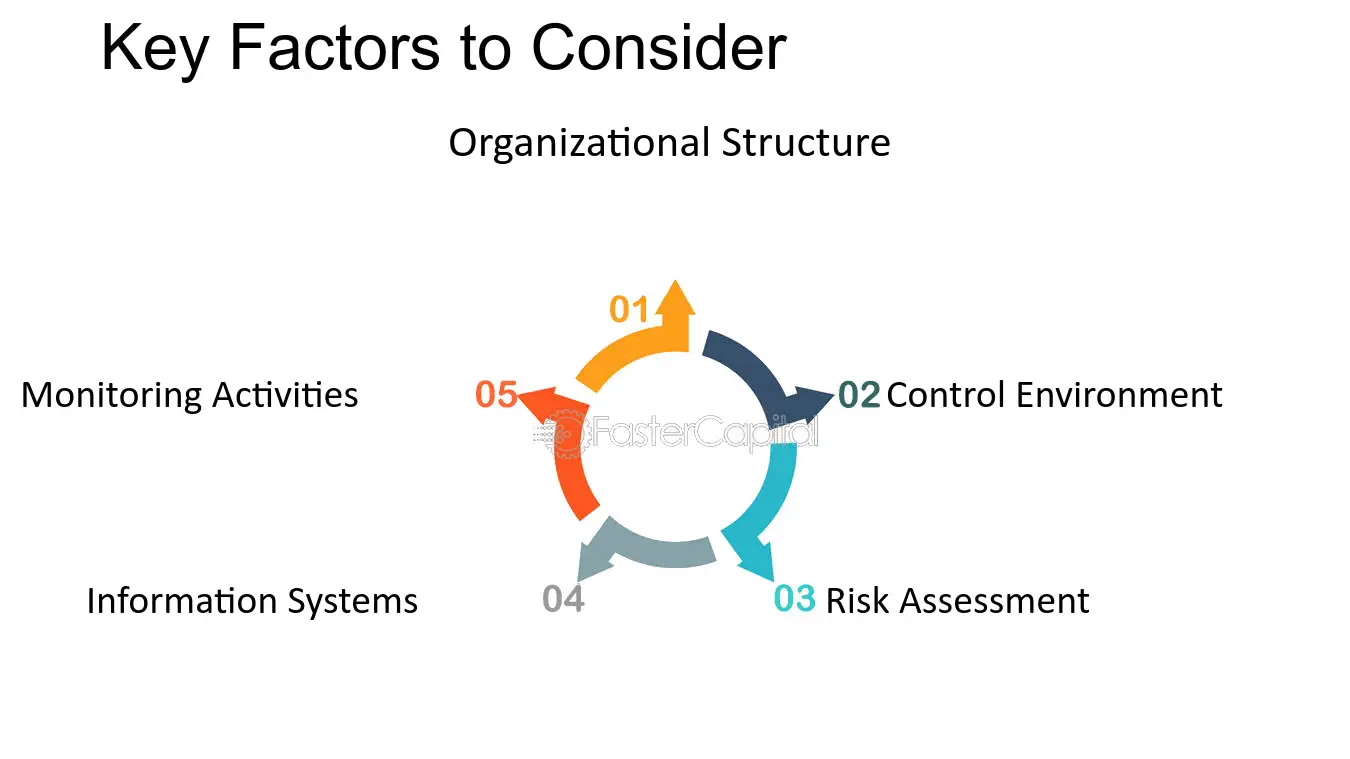 Key Factors to Consider

Organizational Structure

01

Monitoring Activities

05

02 Control Environment

Information Systems

04

03 Risk Assessment

FasterCapital